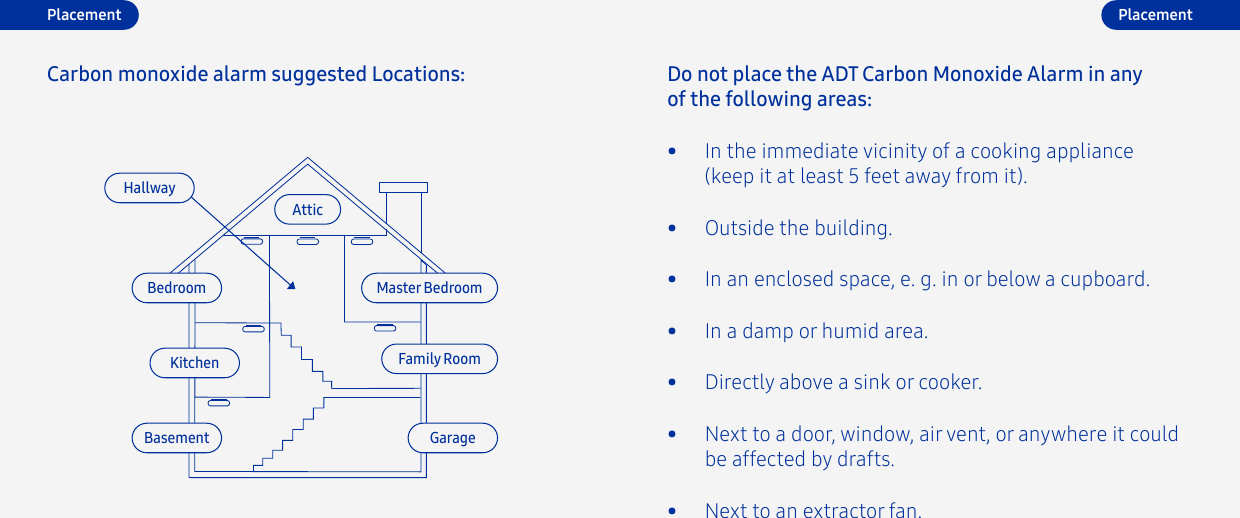 Placement

Carbon monoxide alarm suggested Locations:

Hallway
Attic
Bedroom
Master Bedroom
Kitchen
Family Room
Basement
Garage

Placement

Do not place the ADT Carbon Monoxide Alarm in any of the following areas:

• In the immediate vicinity of a cooking appliance (keep it at least 5 feet away from it).

• Outside the building.

• In an enclosed space, e. g. in or below a cupboard.

• In a damp or humid area.

• Directly above a sink or cooker.

• Next to a door, window, air vent, or anywhere it could be affected by drafts.

• Next to an extractor fan.